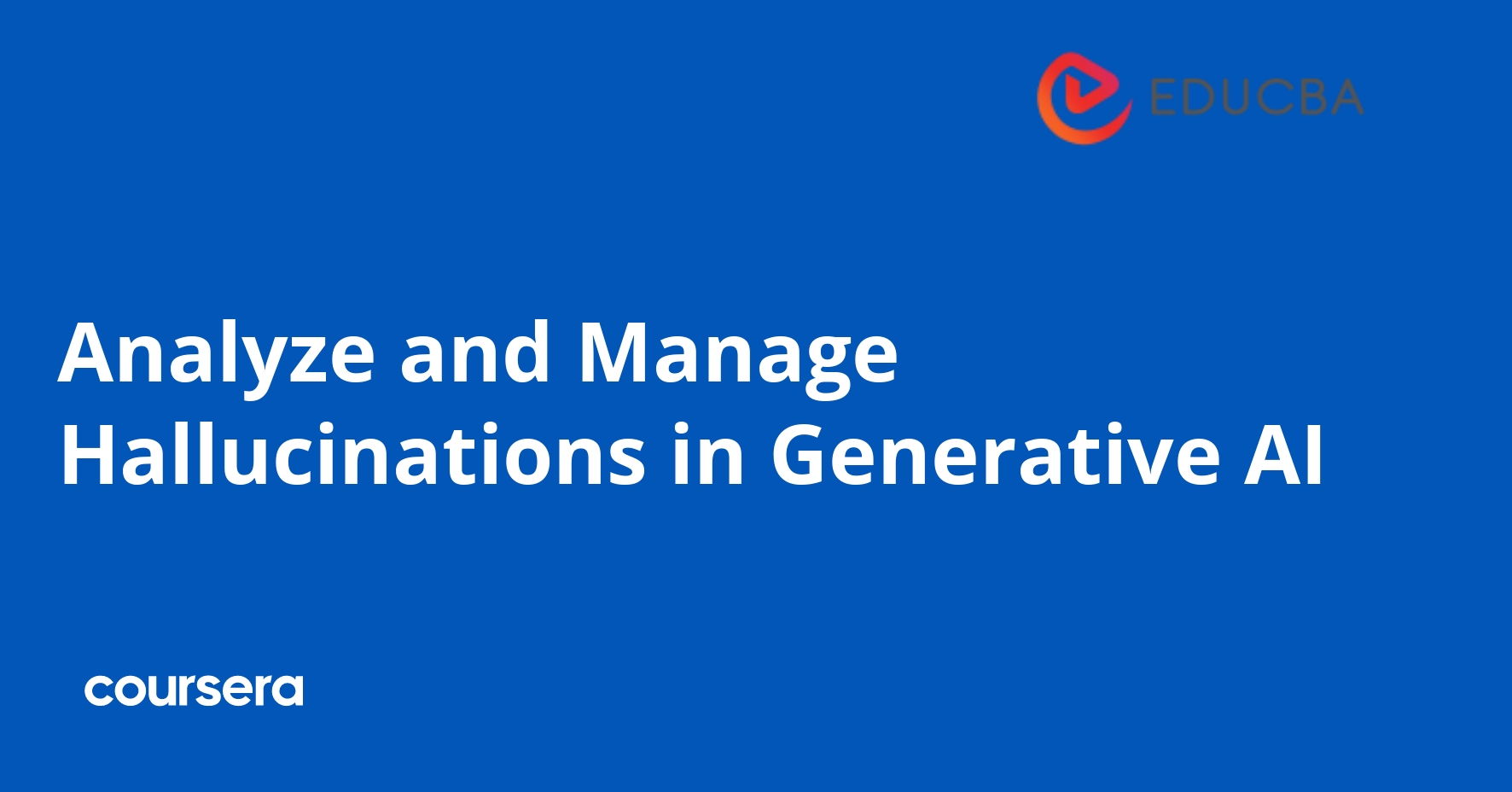 EDUCBA

Analyze and Manage Hallucinations in Generative AI

coursera